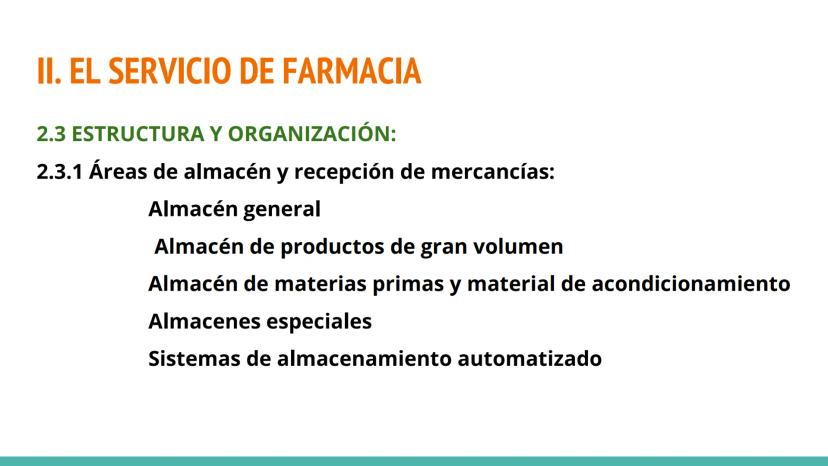 II. EL SERVICIO DE FARMACIA

2.3 ESTRUCTURA Y ORGANIZACIÓN:

2.3.1 Áreas de almacén y recepción de mercancías:

Almacén general

Almacén de productos de gran volumen

Almacén de materias primas y material de acondicionamiento

Almacenes especiales

Sistemas de almacenamiento automatizado